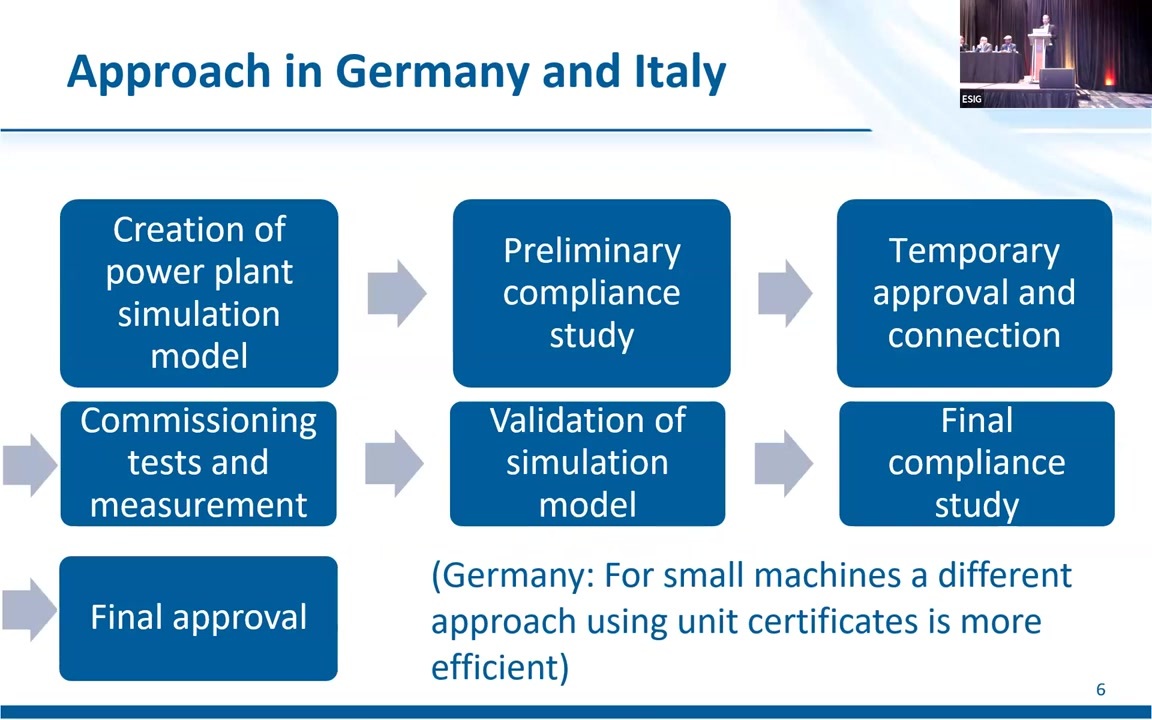 Approach in Germany and Italy

ESIG

Creation of power plant simulation model

Preliminary compliance study

Temporary approval and connection

Commissioning tests and measurement

Validation of simulation model

Final compliance study

Final approval

(Germany: For small machines a different approach using unit certificates is more efficient)

6